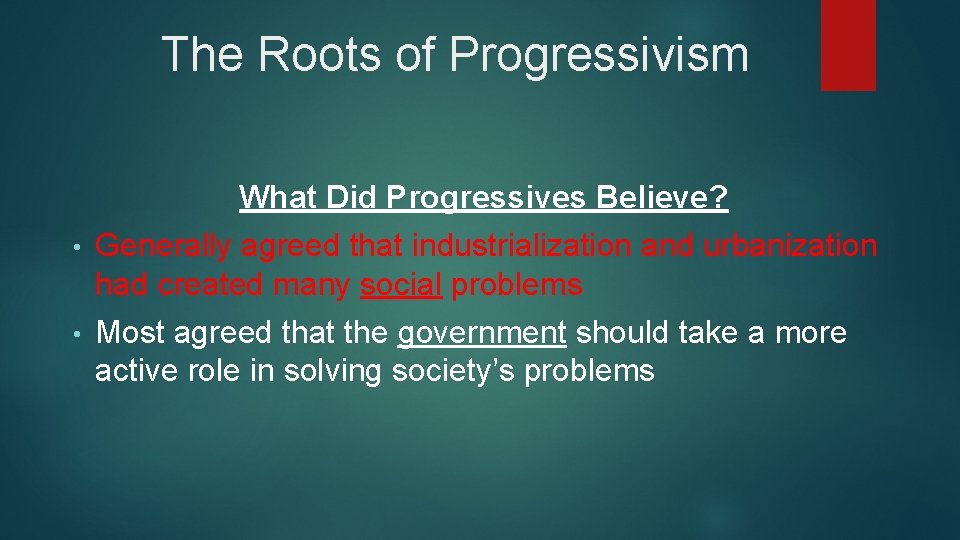 The Roots of Progressivism

What Did Progressives Believe?

• Generally agreed that industrialization and urbanization had created many social problems

• Most agreed that the government should take a more active role in solving society's problems